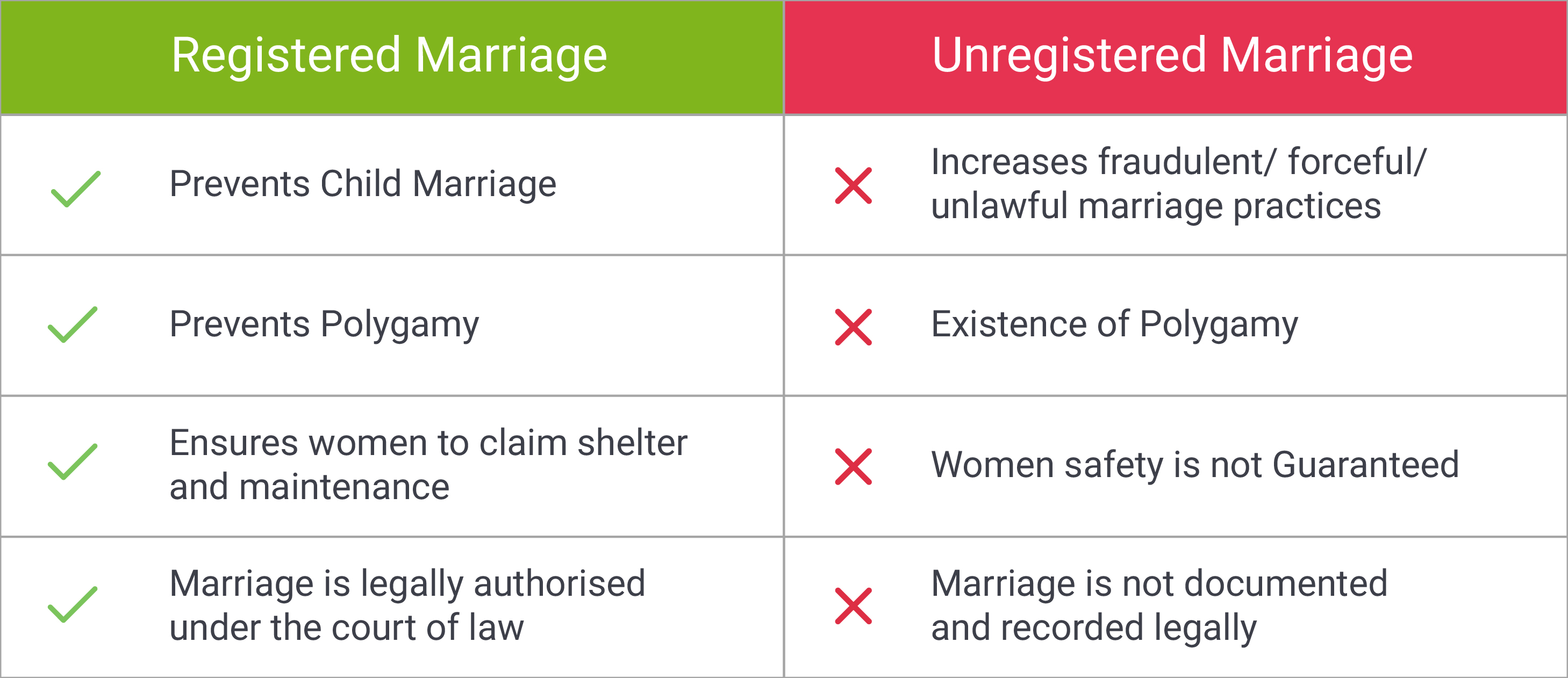 | Registered Marriage | Unregistered Marriage |
|---|---|
| Prevents Child Marriage | Increases fraudulent/ forceful/ unlawful marriage practices |
| Prevents Polygamy | Existence of Polygamy |
| Ensures women to claim shelter and maintenance | Women safety is not Guaranteed |
| Marriage is legally authorised under the court of law | Marriage is not documented and recorded legally |